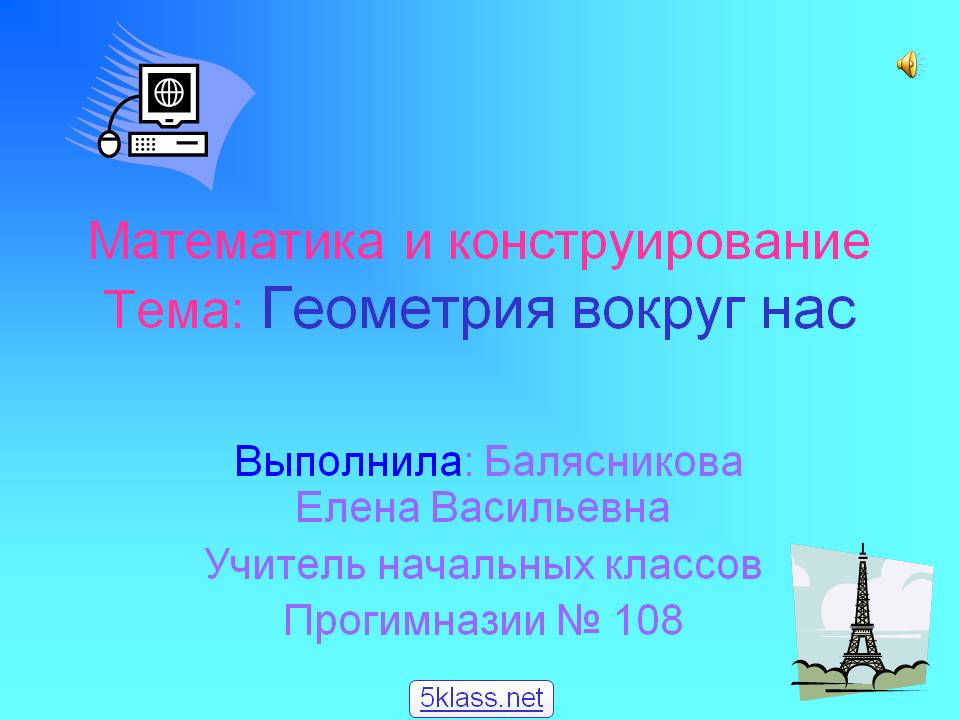 Математика и конструирование
Тема: Геометрия вокруг нас

Выполнила: Балясникова Елена Васильевна
Учитель начальных классов
Прогимназии № 108

5klass.net